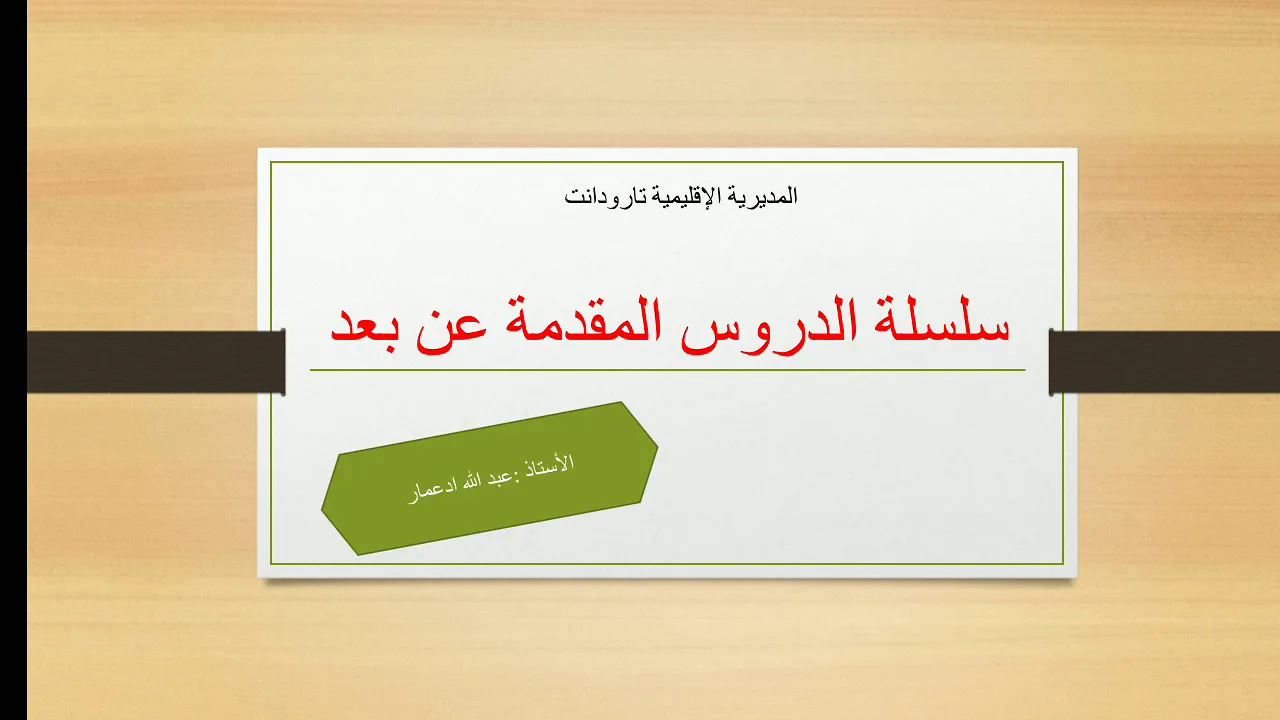 المديرية الإقليمية تارودانت

سلسلة الدروس المقدمة عن بعد

الأستاذ :عبد الله ادعمار